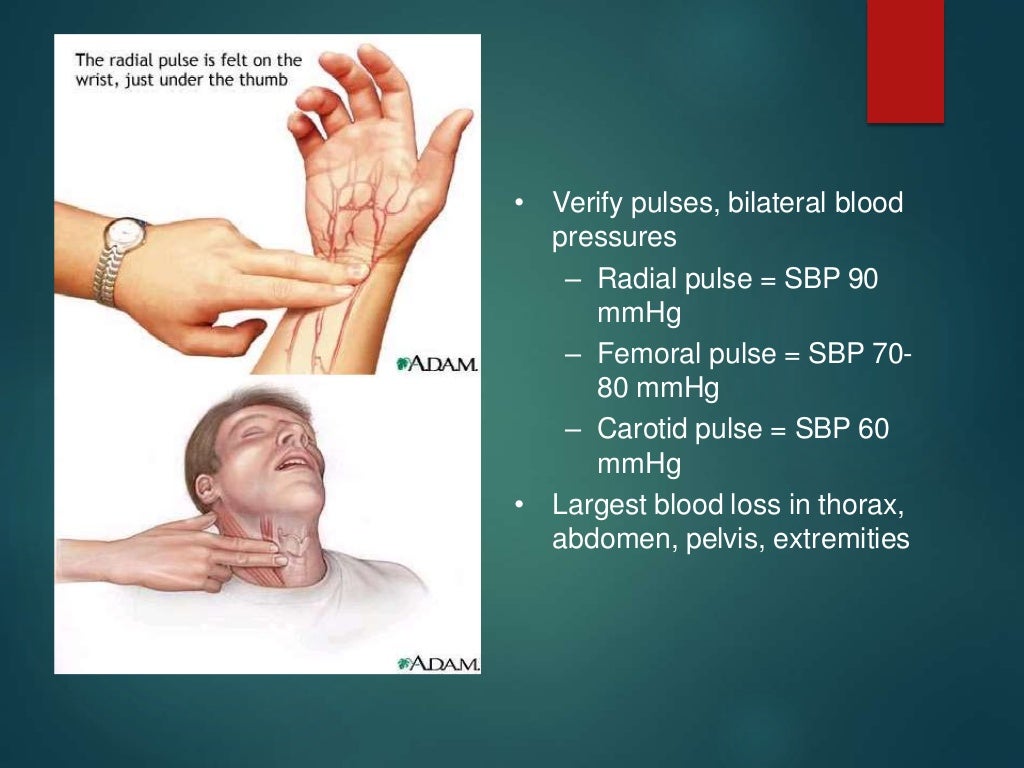 The radial pulse is felt on the wrist, just under the thumb

A.D.A.M.

A.D.A.M.

• Verify pulses, bilateral blood pressures
– Radial pulse = SBP 90 mmHg
– Femoral pulse = SBP 70-80 mmHg
– Carotid pulse = SBP 60 mmHg
• Largest blood loss in thorax, abdomen, pelvis, extremities